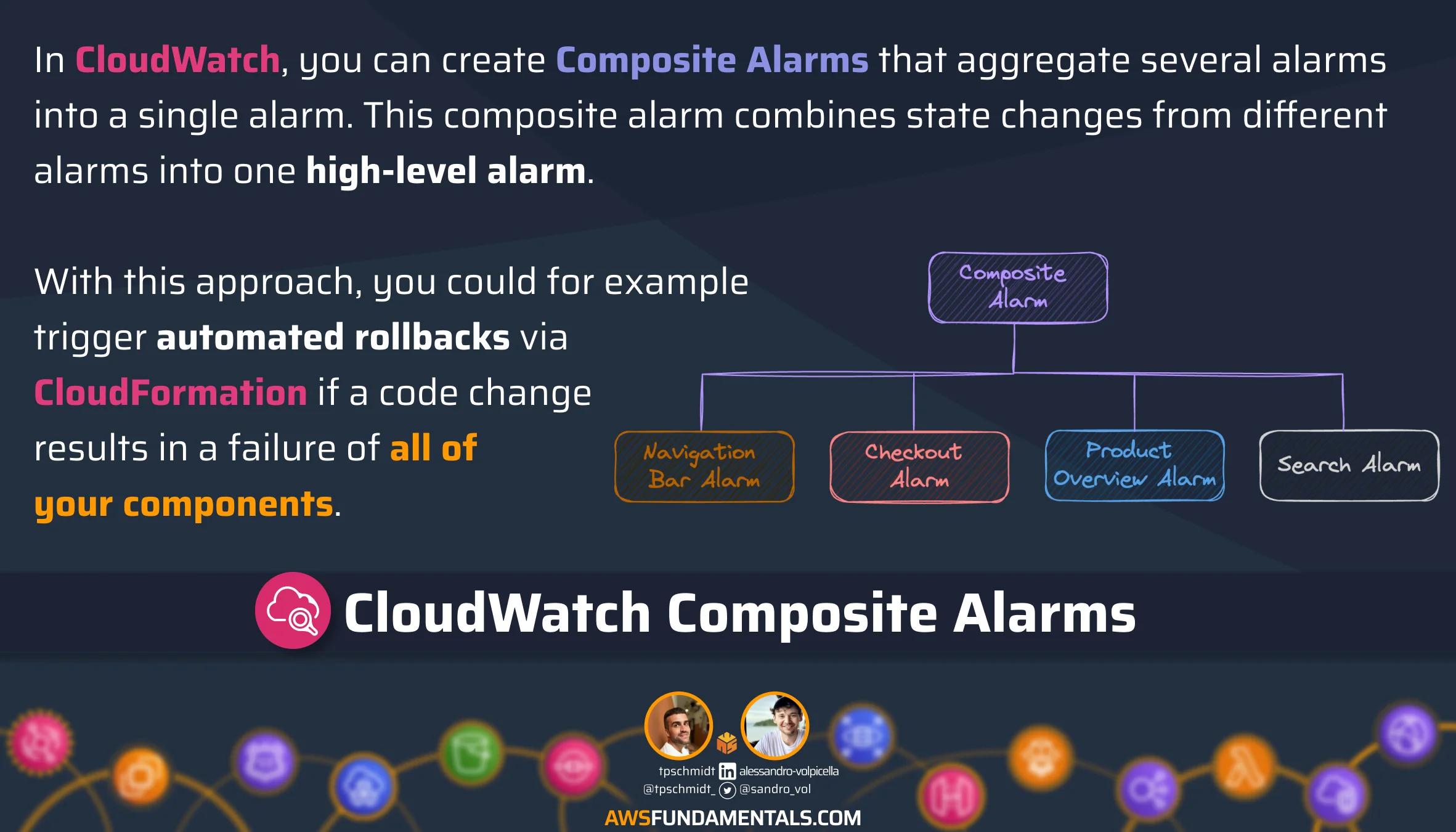 In CloudWatch, you can create Composite Alarms that aggregate several alarms into a single alarm. This composite alarm combines state changes from different alarms into one high-level alarm.

With this approach, you could for example trigger automated rollbacks via CloudFormation if a code change results in a failure of all of your components.

Composite Alarm

Navigation Bar Alarm

Checkout Alarm

Product Overview Alarm

Search Alarm

CloudWatch Composite Alarms

tpschmidt alessandro-volpicella
@tpschmidt_ @sandro_vol
AWSFUNDAMENTALS.COM